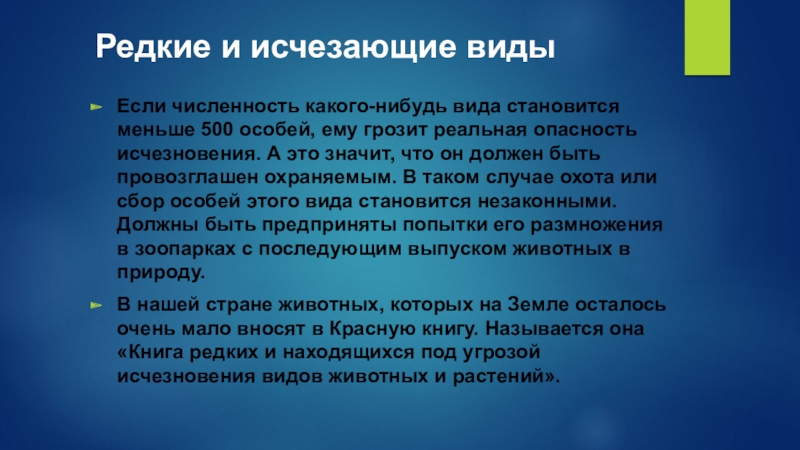 Редкие и исчезающие виды

Если численность какого-нибудь вида становится меньше 500 особей, ему грозит реальная опасность исчезновения. А это значит, что он должен быть провозглашен охраняемым. В таком случае охота или сбор особей этого вида становится незаконными. Должны быть предприняты попытки его размножения в зоопарках с последующим выпуском животных в природу.

В нашей стране животных, которых на Земле осталось очень мало вносят в Красную книгу. Называется она «Книга редких и находящихся под угрозой исчезновения видов животных и растений».